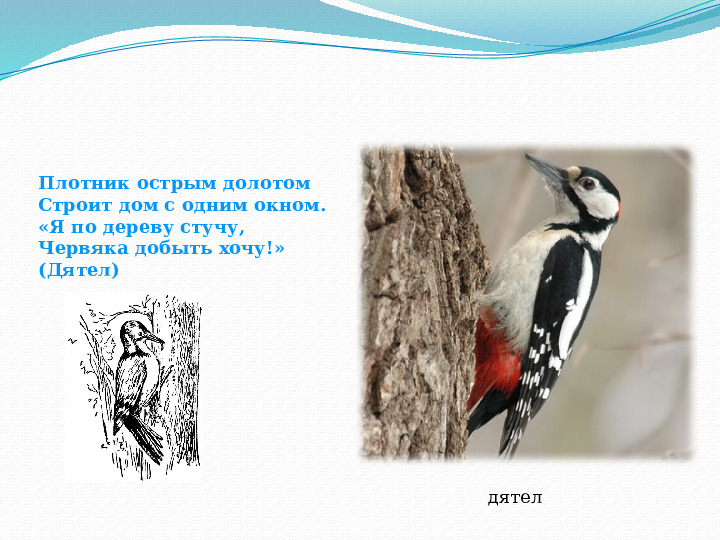 Плотник острым долотом
Строит дом с одним окном.
«Я по дереву стучу,
Червяка добыть хочу!»
(Дятел)

дятел